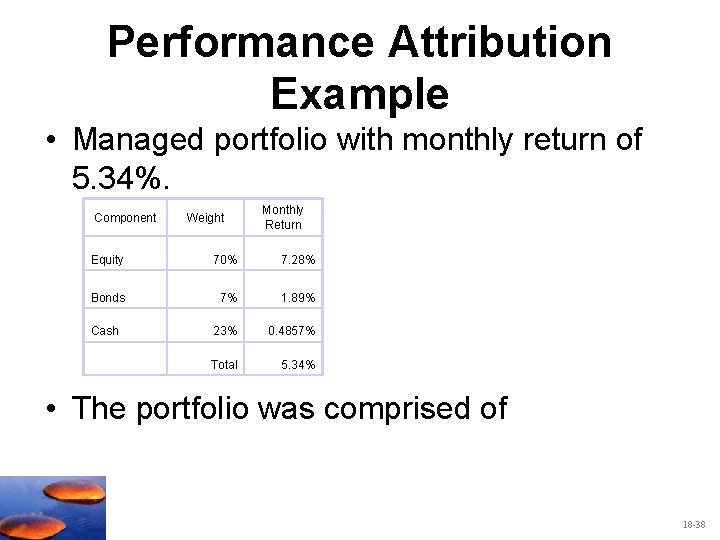 Performance Attribution Example

• Managed portfolio with monthly return of 5.34%.

| Component | Weight | Monthly Return |
|---|---|---|
| Equity | 70% | 7.28% |
| Bonds | 7% | 1.89% |
| Cash | 23% | 0.4857% |
| | Total | 5.34% |

• The portfolio was comprised of

18-38